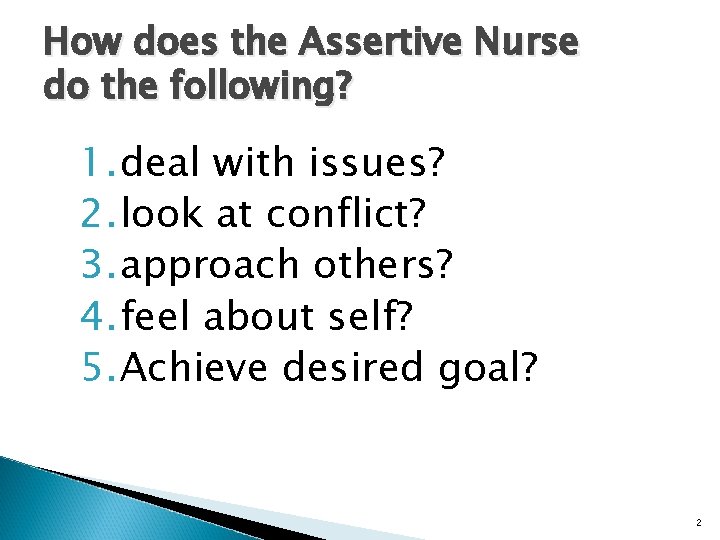 How does the Assertive Nurse do the following?

1. deal with issues?
2. look at conflict?
3. approach others?
4. feel about self?
5. Achieve desired goal?

2